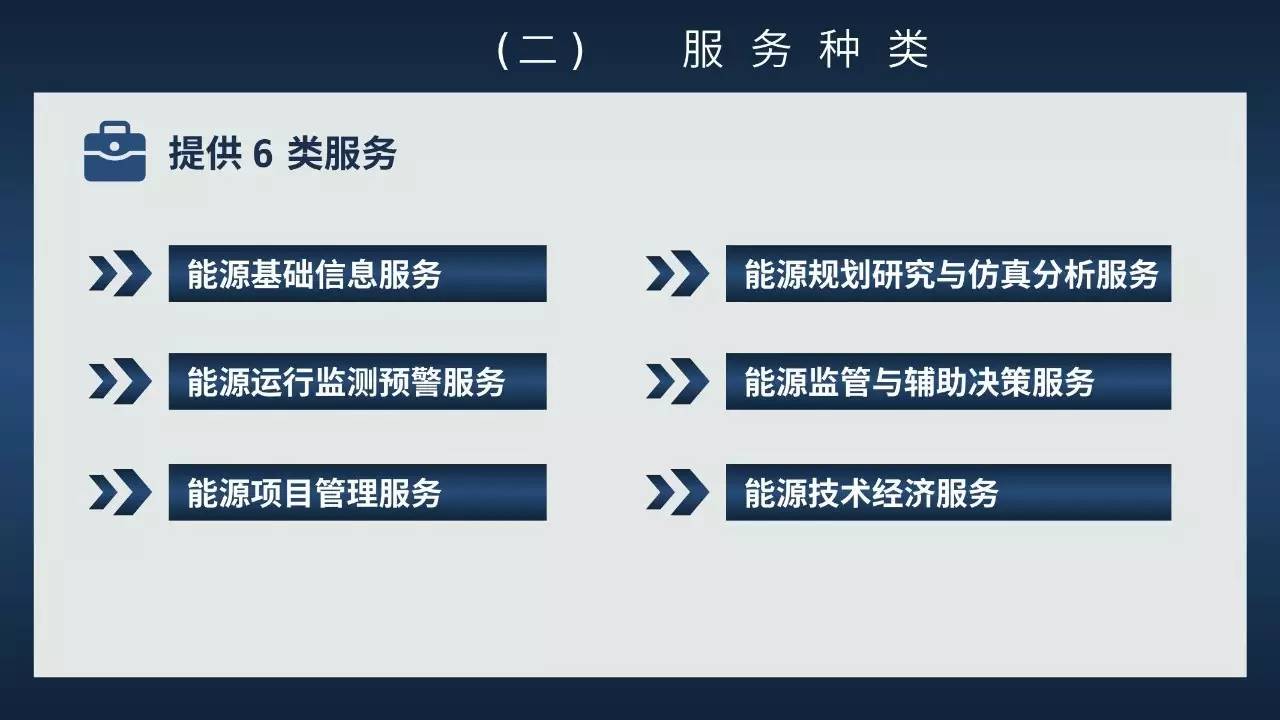 （二）　服务种类

提供 6 类服务

能源基础信息服务

能源运行监测预警服务

能源项目管理服务

能源规划研究与仿真分析服务

能源监管与辅助决策服务

能源技术经济服务